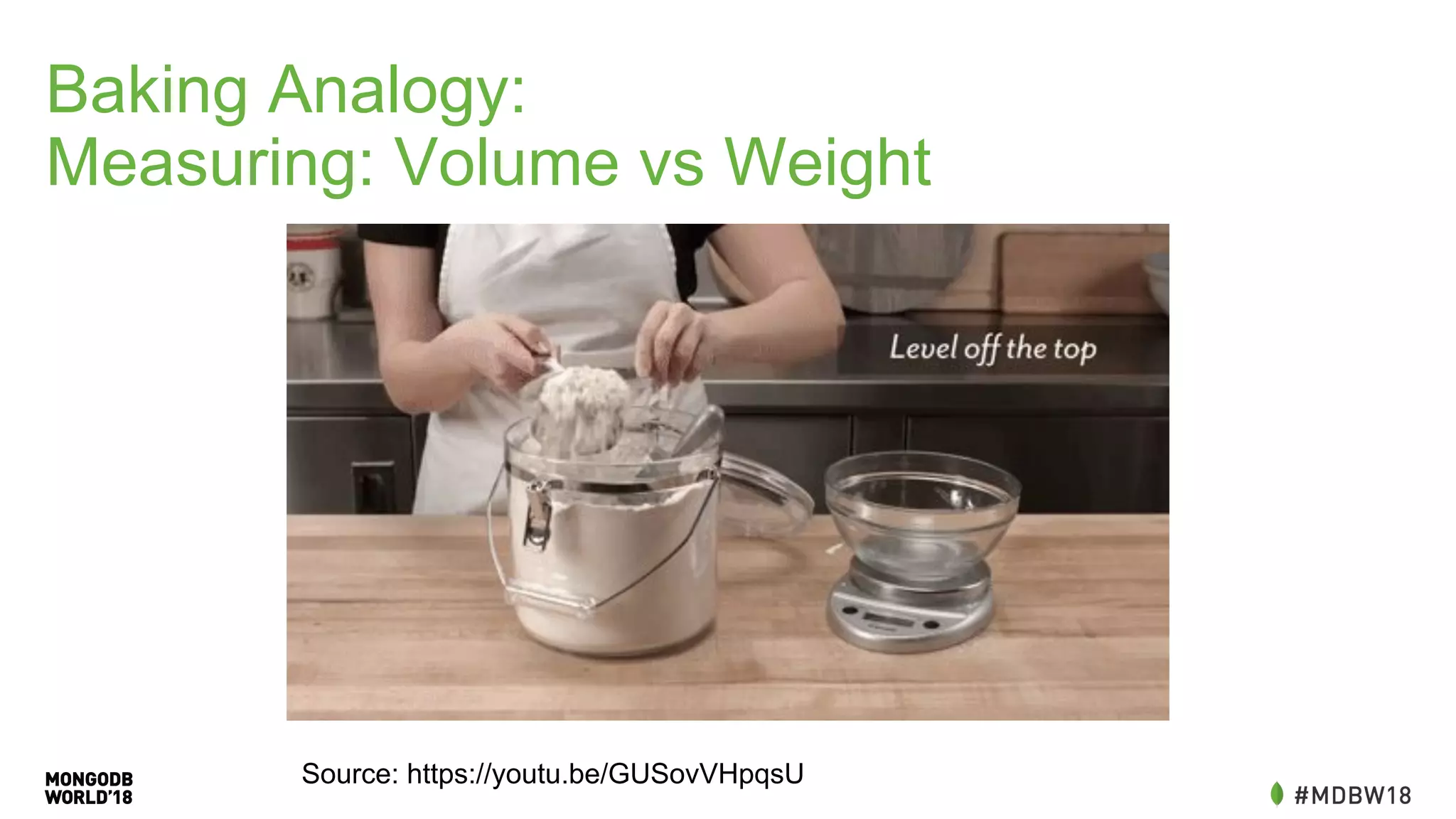 Baking Analogy:
Measuring: Volume vs Weight

Level off the top

Source: https://youtu.be/GUSovVHpqsU

MONGODB WORLD'18

#MDBW18